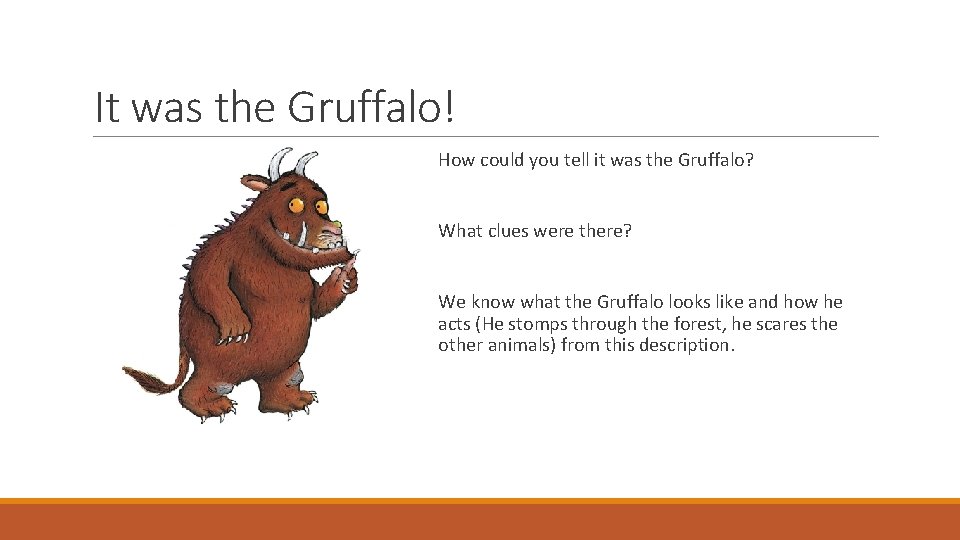 It was the Gruffalo!

How could you tell it was the Gruffalo?

What clues were there?

We know what the Gruffalo looks like and how he acts (He stomps through the forest, he scares the other animals) from this description.